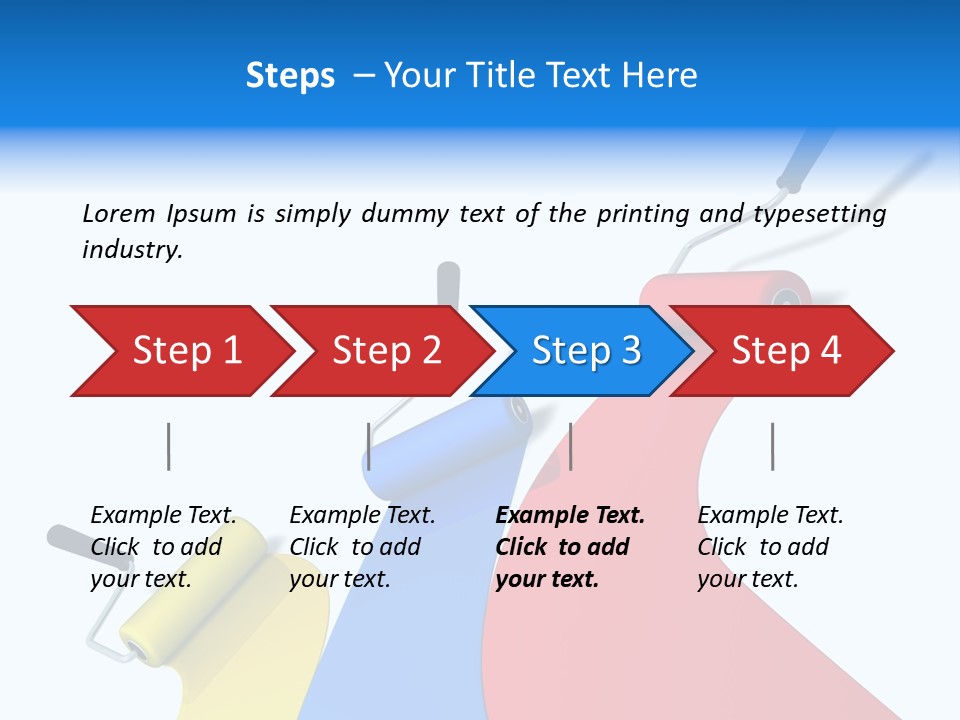 Steps – Your Title Text Here

Lorem Ipsum is simply dummy text of the printing and typesetting industry.

Step 1

Step 2

Step 3

Step 4

Example Text. Click to add your text.

Example Text. Click to add your text.

Example Text. Click to add your text.

Example Text. Click to add your text.